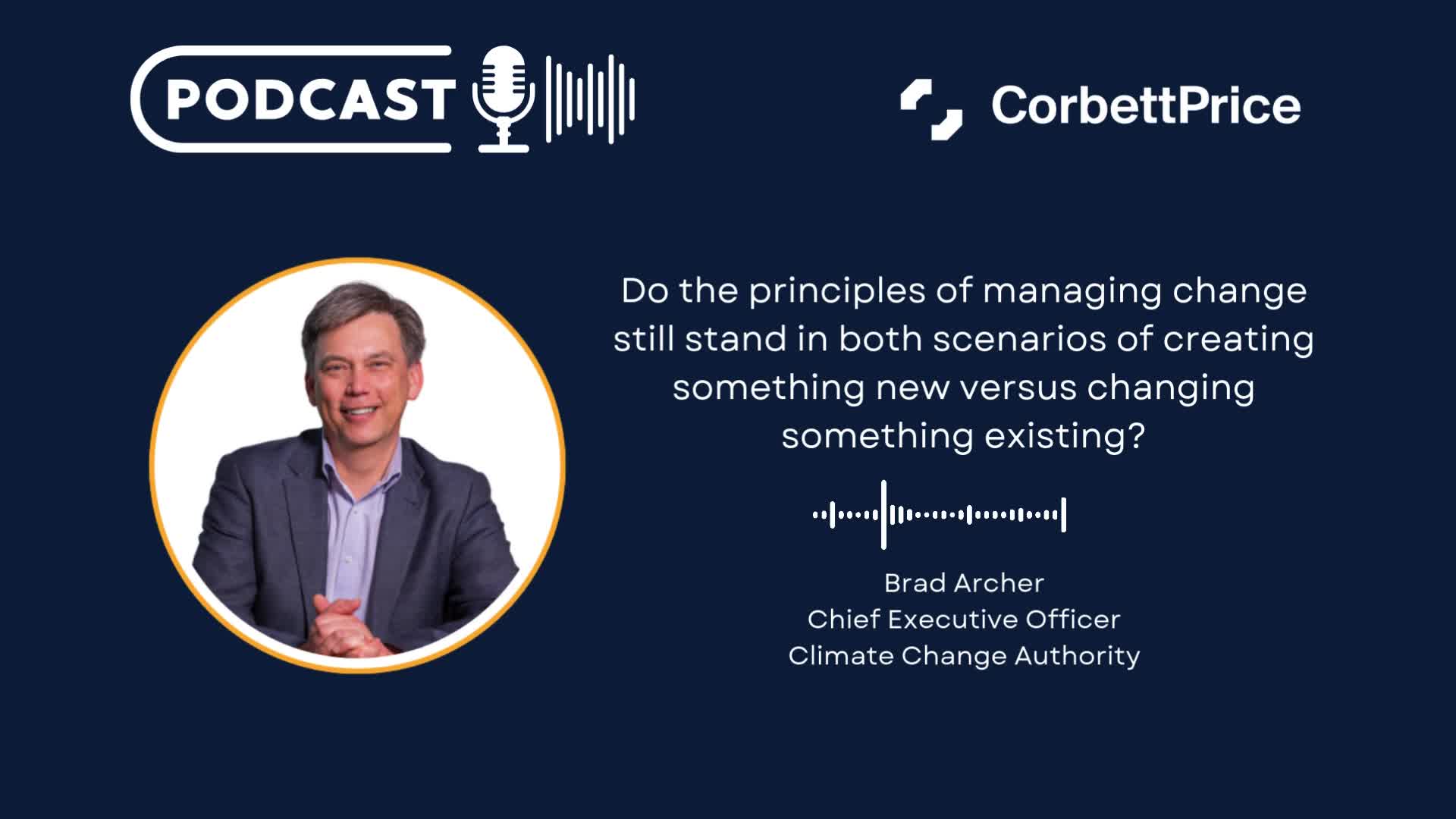 PODCAST

CorbettPrice

Do the principles of managing change still stand in both scenarios of creating something new versus changing something existing?

Brad Archer
Chief Executive Officer
Climate Change Authority